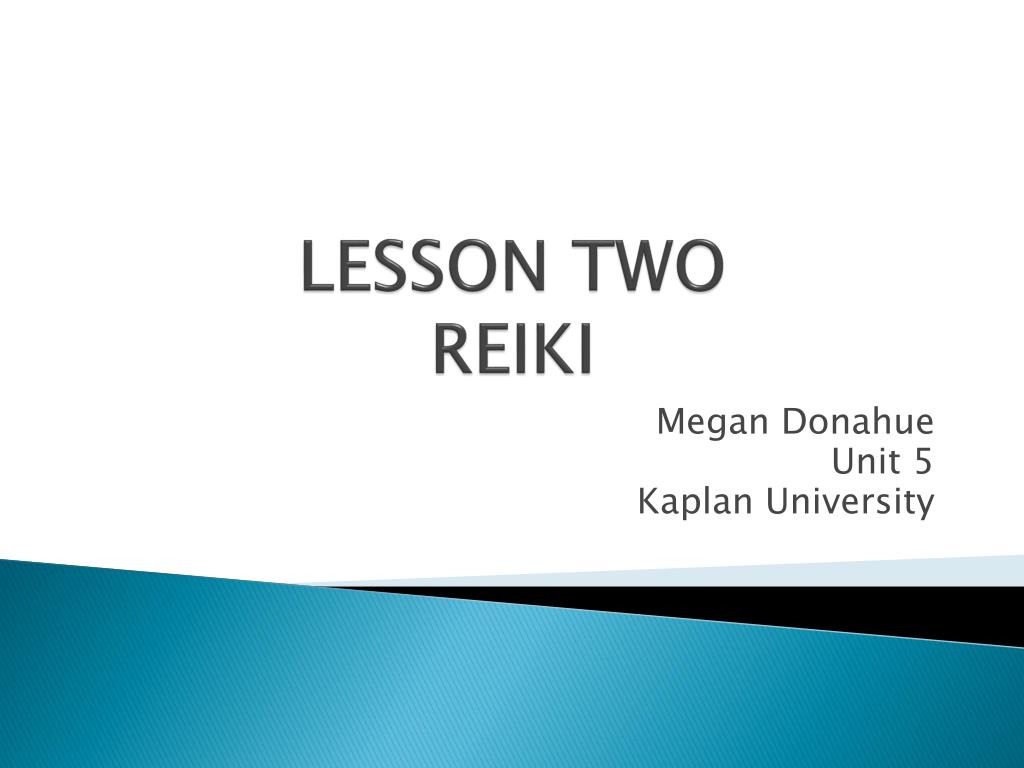 LESSON TWO
REIKI

Megan Donahue
Unit 5
Kaplan University